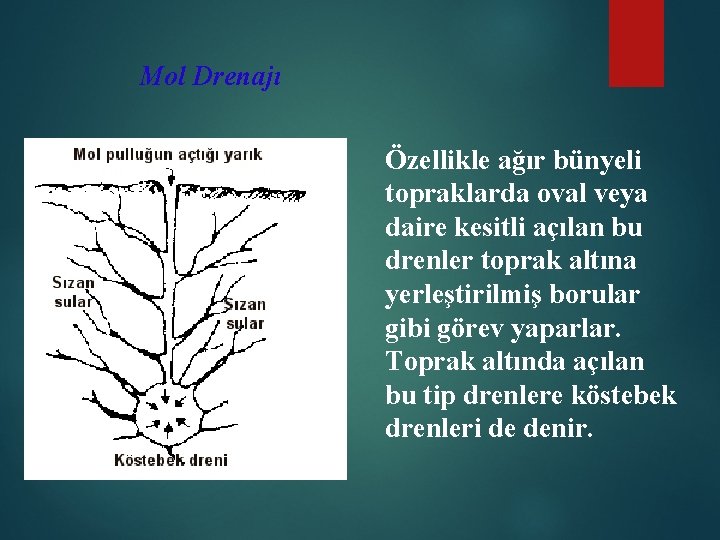 Mol Drenajı

Mol pulluğun açtığı yarık

Sızan sular

Sızan sular

Köstebek dreni

Özellikle ağır bünyeli topraklarda oval veya daire kesitli açılan bu drenler toprak altına yerleştirilmiş borular gibi görev yaparlar. Toprak altında açılan bu tip drenlere köstebek drenleri de denir.